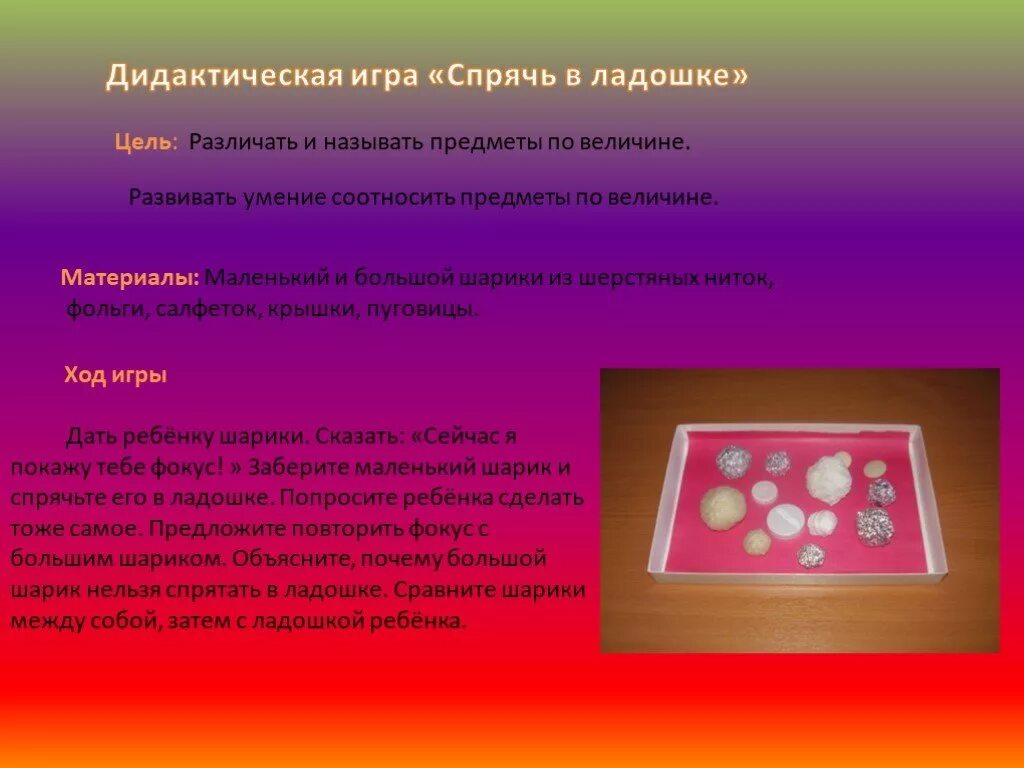 Дидактическая игра «Спрячь в ладошке»

Цель: Различать и называть предметы по величине.

Развивать умение соотносить предметы по величине.

Материалы: Маленький и большой шарики из шерстяных ниток, фольги, салфеток, крышки, пуговицы.

Ход игры

Дать ребёнку шарики. Сказать: «Сейчас я покажу тебе фокус! » Заберите маленький шарик и спрячьте его в ладошке. Попросите ребёнка сделать тоже самое. Предложите повторить фокус с большим шариком. Объясните, почему большой шарик нельзя спрятать в ладошке. Сравните шарики между собой, затем с ладошкой ребёнка.